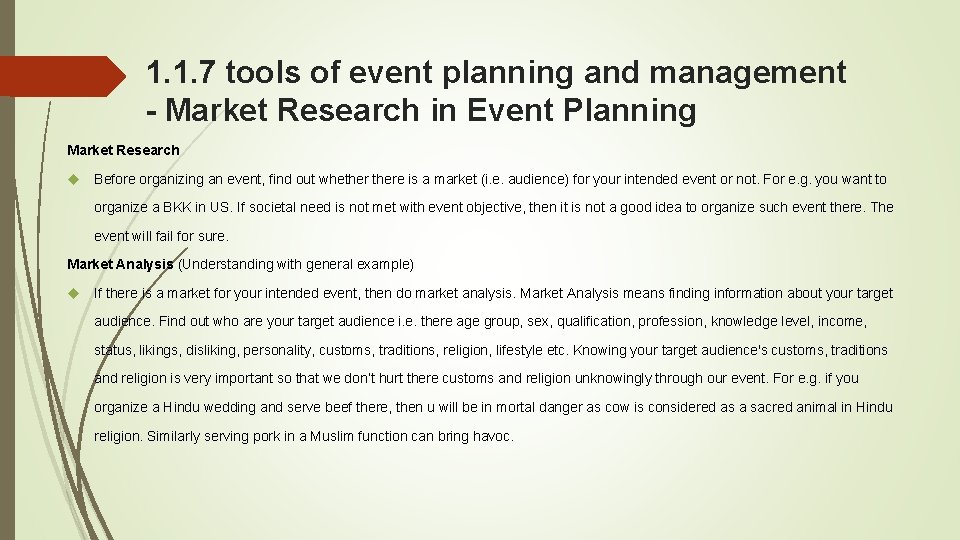 1.1.7 tools of event planning and management - Market Research in Event Planning

Market Research

Before organizing an event, find out whether there is a market (i.e. audience) for your intended event or not. For e.g. you want to organize a BKK in US. If societal need is not met with event objective, then it is not a good idea to organize such event there. The event will fail for sure.

Market Analysis (Understanding with general example)

If there is a market for your intended event, then do market analysis. Market Analysis means finding information about your target audience. Find out who are your target audience i.e. there age group, sex, qualification, profession, knowledge level, income, status, likings, disliking, personality, customs, traditions, religion, lifestyle etc. Knowing your target audience's customs, traditions and religion is very important so that we don't hurt there customs and religion unknowingly through our event. For e.g. if you organize a Hindu wedding and serve beef there, then u will be in mortal danger as cow is considered as a sacred animal in Hindu religion. Similarly serving pork in a Muslim function can bring havoc.